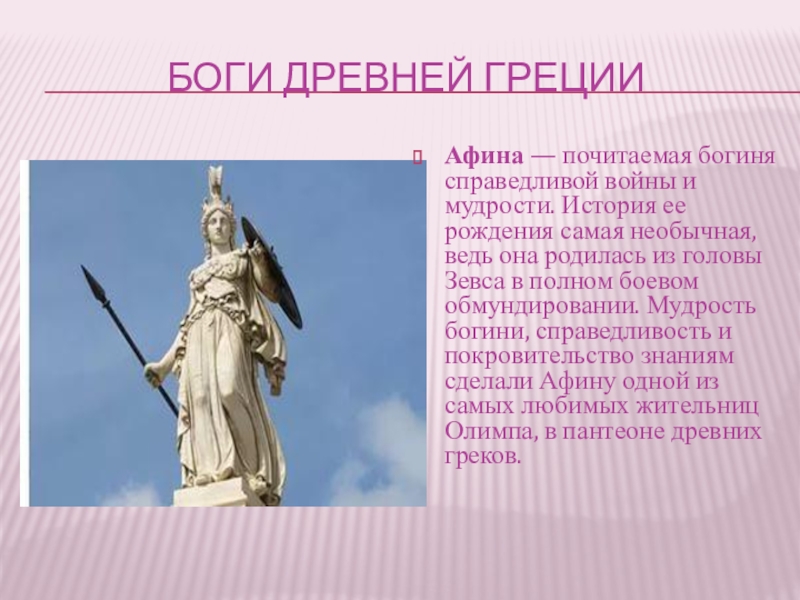 БОГИ ДРЕВНЕЙ ГРЕЦИИ

Афина — почитаемая богиня справедливой войны и мудрости. История ее рождения самая необычная, ведь она родилась из головы Зевса в полном боевом обмундировании. Мудрость богини, справедливость и покровительство знаниям сделали Афину одной из самых любимых жительниц Олимпа, в пантеоне древних греков.